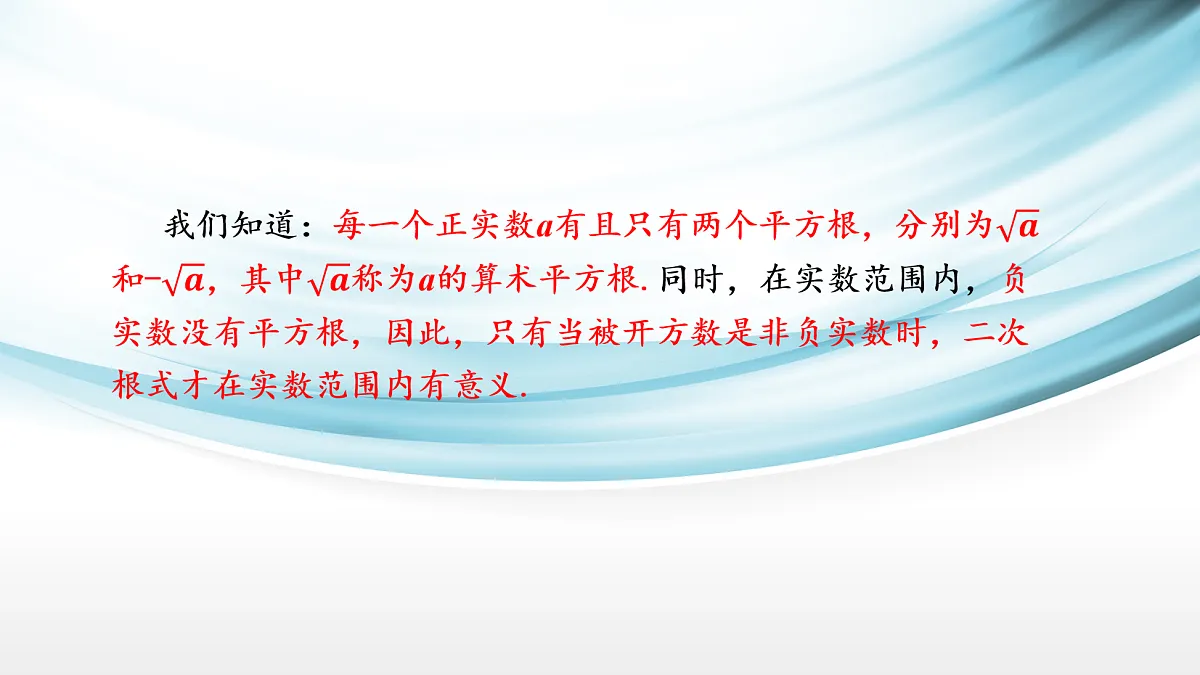 我们知道：每一个正实数$a$有且只有两个平方根，分别为$\sqrt{a}$和$-\sqrt{a}$，其中$\sqrt{a}$称为$a$的算术平方根. 同时，在实数范围内，负实数没有平方根，因此，只有当被开方数是非负实数时，二次根式才在实数范围内有意义.